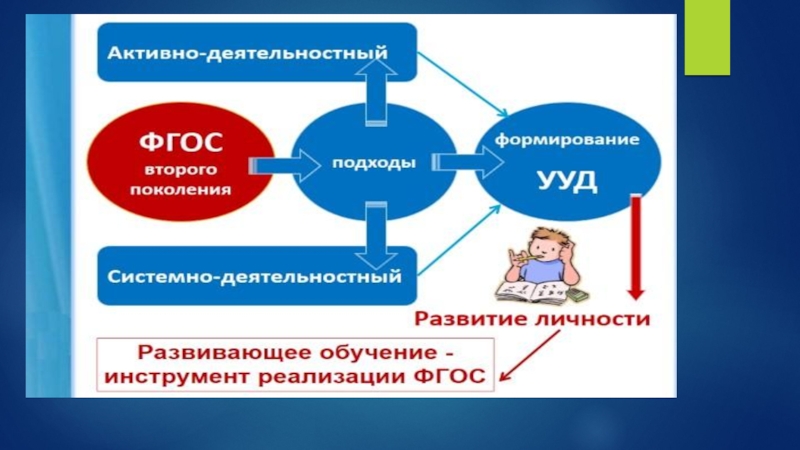 Активно-деятельностный

ФГОС второго поколения

подходы

формирование УУД

Системно-деятельностный

Развитие личности

Развивающее обучение - инструмент реализации ФГОС